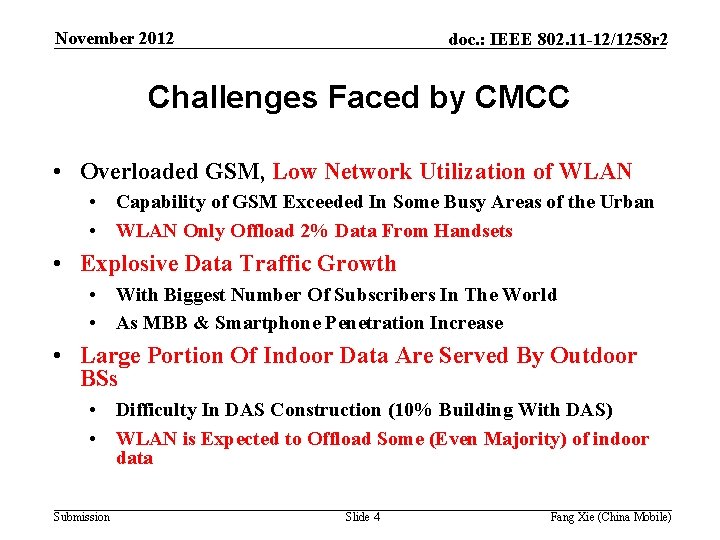 November 2012

doc.: IEEE 802.11-12/1258r2

Challenges Faced by CMCC

• Overloaded GSM, Low Network Utilization of WLAN
  • Capability of GSM Exceeded In Some Busy Areas of the Urban
  • WLAN Only Offload 2% Data From Handsets
• Explosive Data Traffic Growth
  • With Biggest Number Of Subscribers In The World
  • As MBB & Smartphone Penetration Increase
• Large Portion Of Indoor Data Are Served By Outdoor BSs
  • Difficulty In DAS Construction (10% Building With DAS)
  • WLAN is Expected to Offload Some (Even Majority) of indoor data

Submission

Slide 4

Fang Xie (China Mobile)